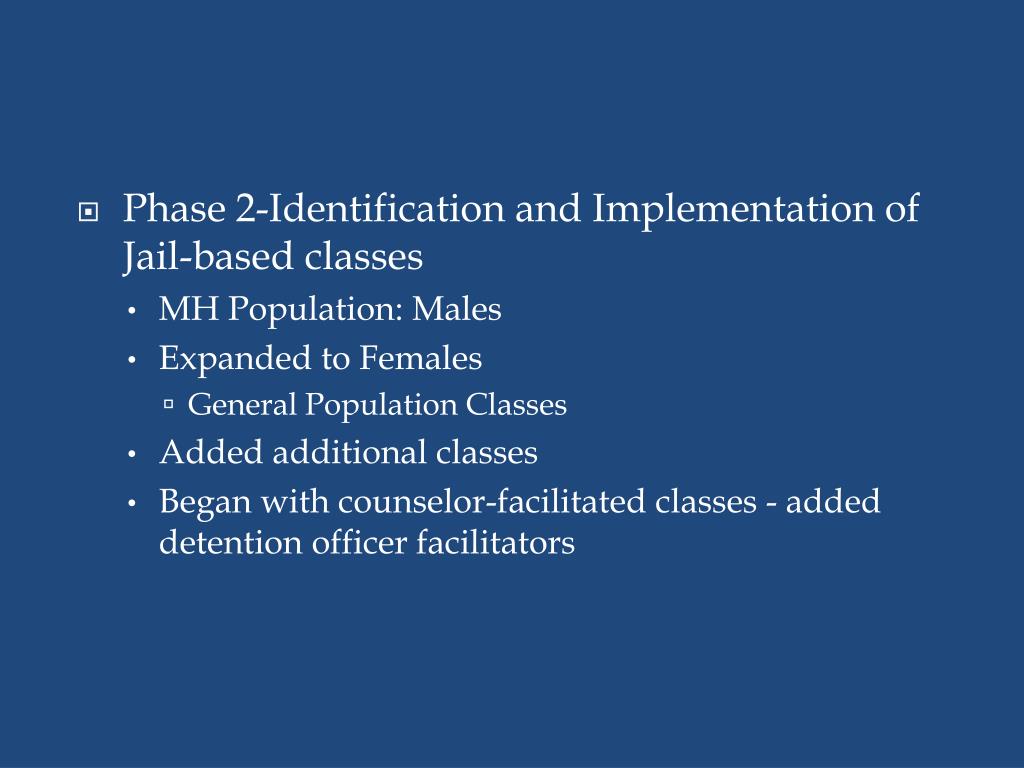 Phase 2-Identification and Implementation of Jail-based classes

• MH Population: Males
• Expanded to Females
  ▫ General Population Classes
• Added additional classes
• Began with counselor-facilitated classes - added detention officer facilitators